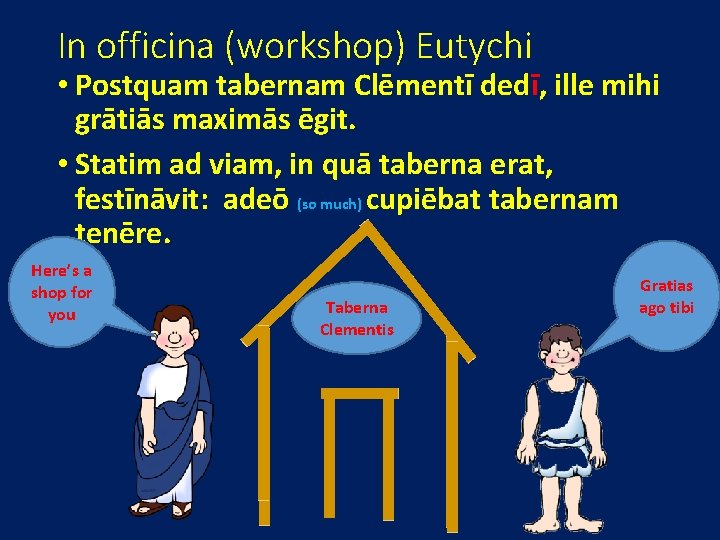 In officina (workshop) Eutychi

• Postquam tabernam Clēmentī dedī, ille mihi grātiās maximās ēgit.

• Statim ad viam, in quā taberna erat, festīnāvit: adeō (so much) cupiēbat tabernam tenēre.

Here's a shop for you

Taberna Clementis

Gratias ago tibi